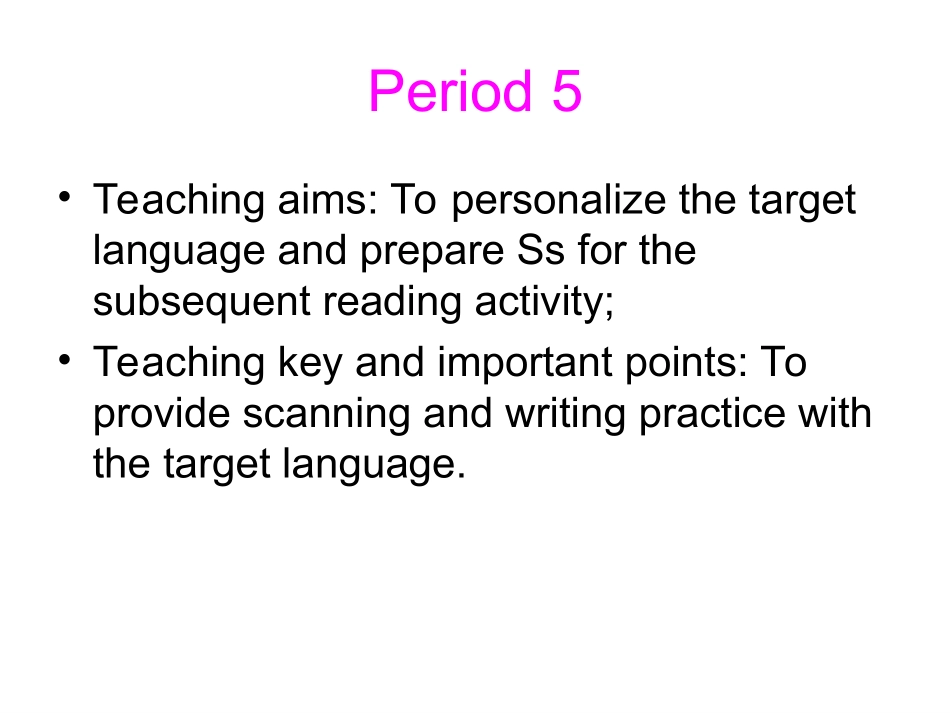 Period 5

• Teaching aims: To personalize the target language and prepare Ss for the subsequent reading activity;

• Teaching key and important points: To provide scanning and writing practice with the target language.